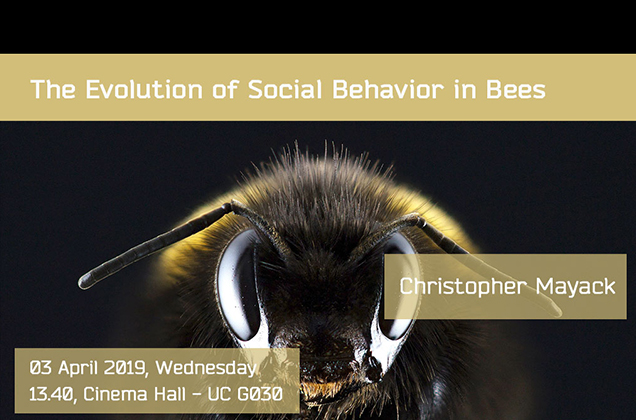 The Evolution of Social Behavior in Bees

Christopher Mayack

03 April 2019, Wednesday
13.40, Cinema Hall - UC G030